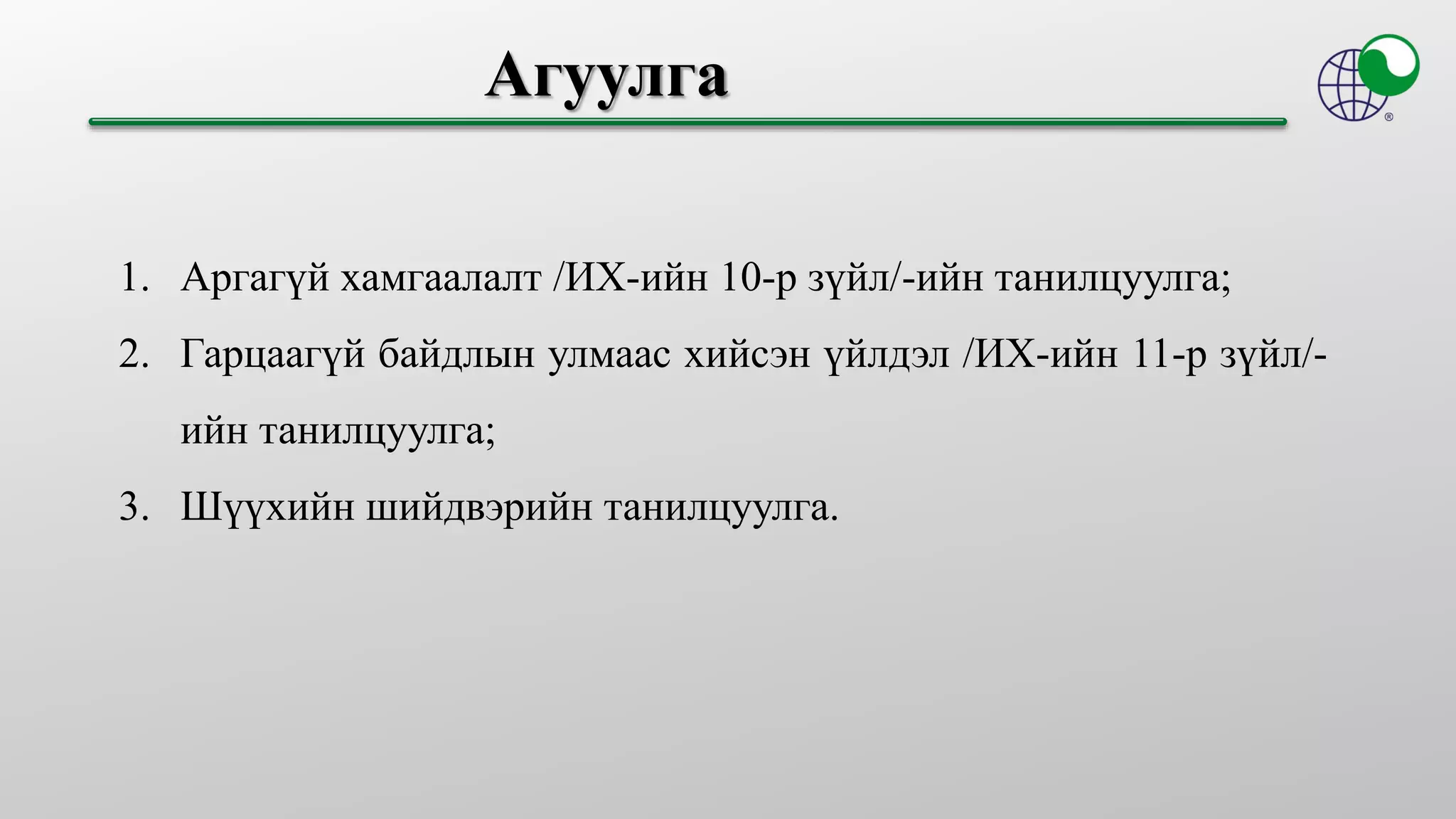 Агуулга

®

1. Аргагүй хамгаалалт /ИХ-ийн 10-р зүйл/-ийн танилцуулга;
2. Гарцаагүй байдлын улмаас хийсэн үйлдэл /ИХ-ийн 11-р зүйл/-ийн танилцуулга;
3. Шүүхийн шийдвэрийн танилцуулга.